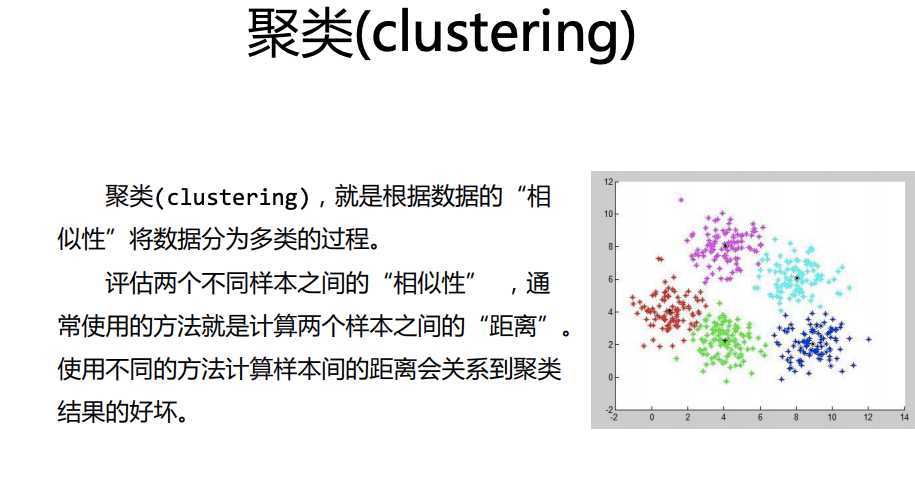 聚类(clustering)

聚类(clustering)，就是根据数据的“相似性”将数据分为多类的过程。

评估两个不同样本之间的“相似性”　，通常使用的方法就是计算两个样本之间的“距离”。使用不同的方法计算样本间的距离会关系到聚类结果的好坏。

12
10
8
6
4
2
0
-2
-2
0
2
4
6
8
10
12
14